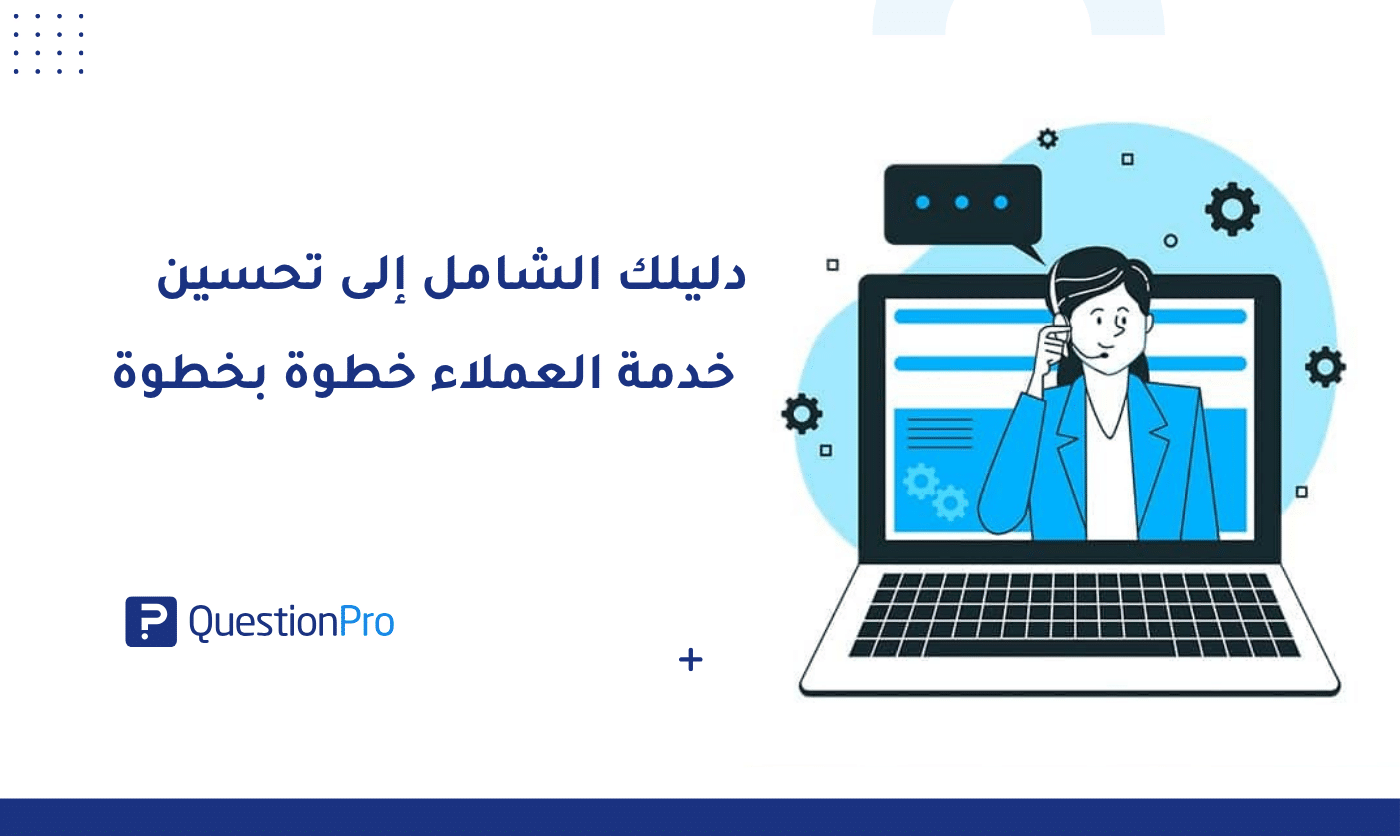 دليلك الشامل إلى تحسين
خدمة العملاء خطوة بخطوة

QuestionPro